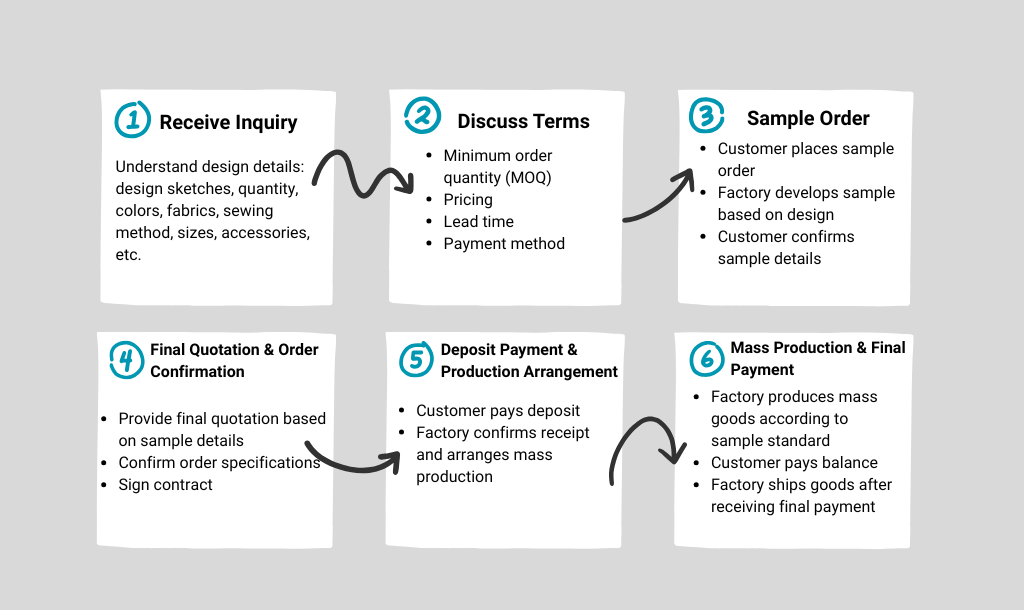 1 Receive Inquiry

Understand design details: design sketches, quantity, colors, fabrics, sewing method, sizes, accessories, etc.

2 Discuss Terms

- Minimum order quantity (MOQ)
- Pricing
- Lead time
- Payment method

3 Sample Order

- Customer places sample order
- Factory develops sample based on design
- Customer confirms sample details

4 Final Quotation & Order Confirmation

- Provide final quotation based on sample details
- Confirm order specifications
- Sign contract

5 Deposit Payment & Production Arrangement

- Customer pays deposit
- Factory confirms receipt and arranges mass production

6 Mass Production & Final Payment

- Factory produces mass goods according to sample standard
- Customer pays balance
- Factory ships goods after receiving final payment